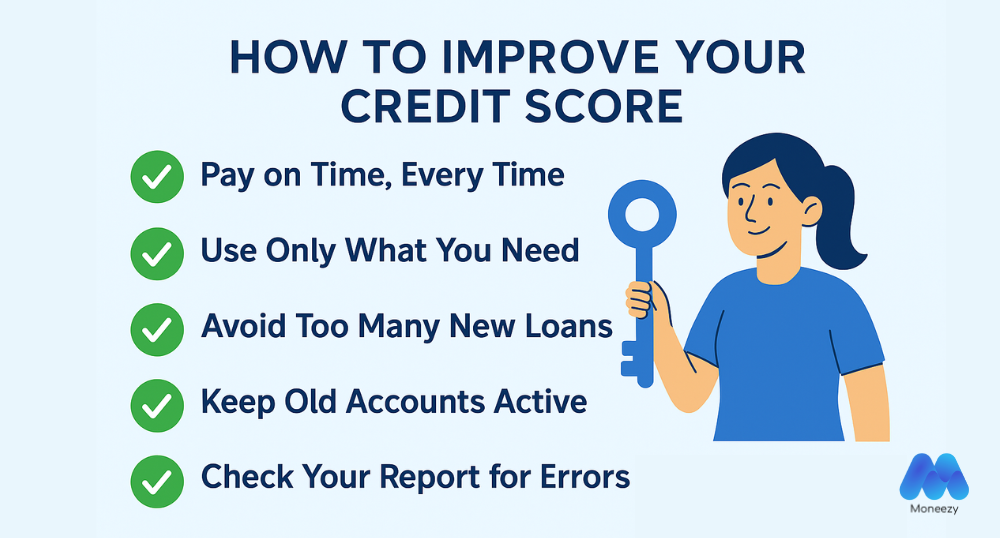 HOW TO IMPROVE YOUR CREDIT SCORE

Pay on Time, Every Time

Use Only What You Need

Avoid Too Many New Loans

Keep Old Accounts Active

Check Your Report for Errors

Moneezy